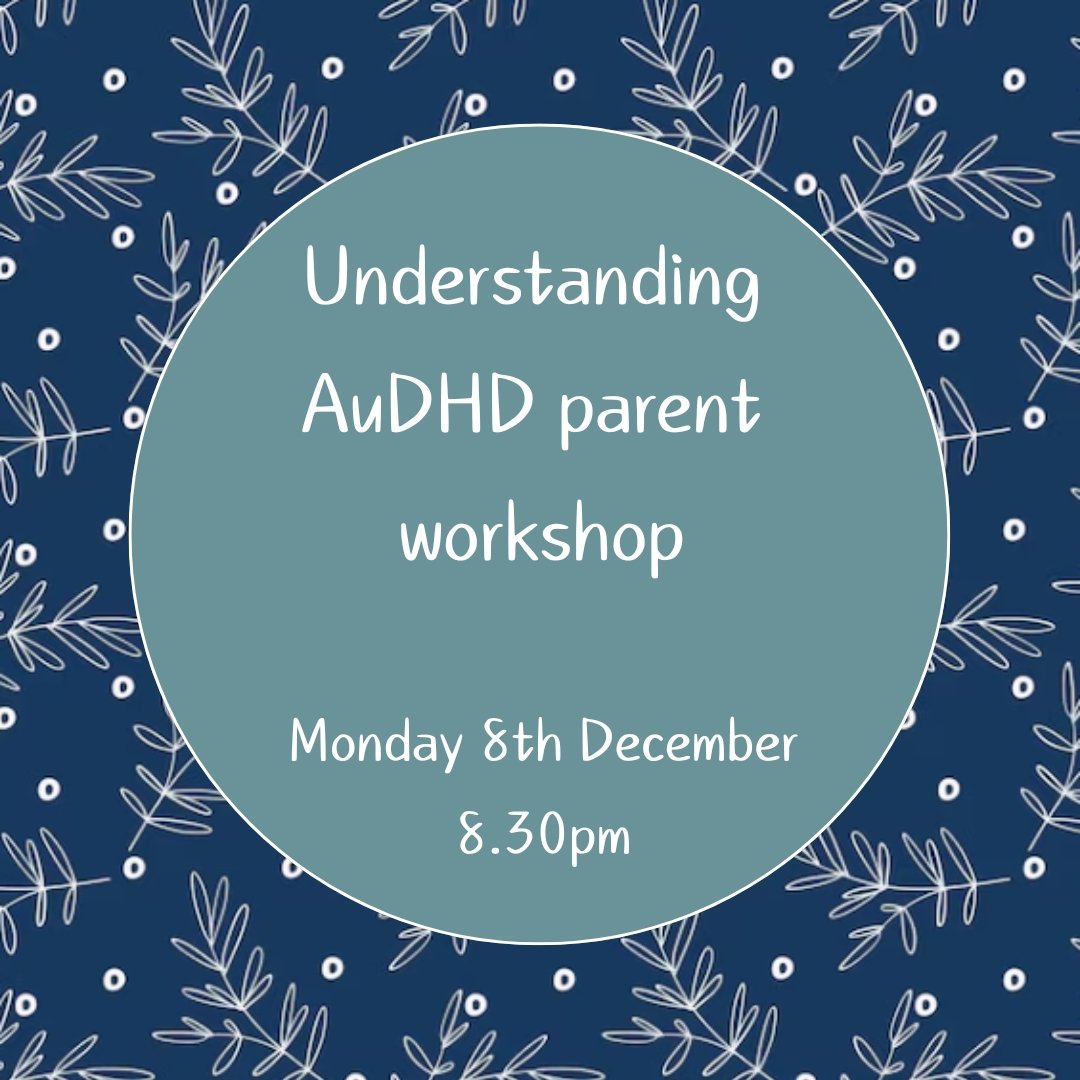 Understanding AuDHD parent workshop

Monday 8th December
8.30pm